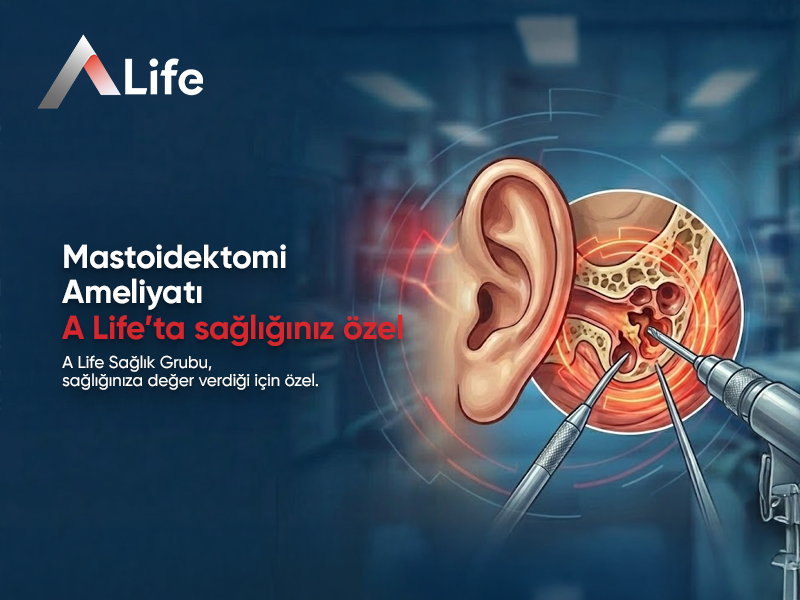 A Life

Mastoidektomi Ameliyatı
A Life'ta sağlığınız özel

A Life Sağlık Grubu, sağlığınıza değer verdiği için özel.